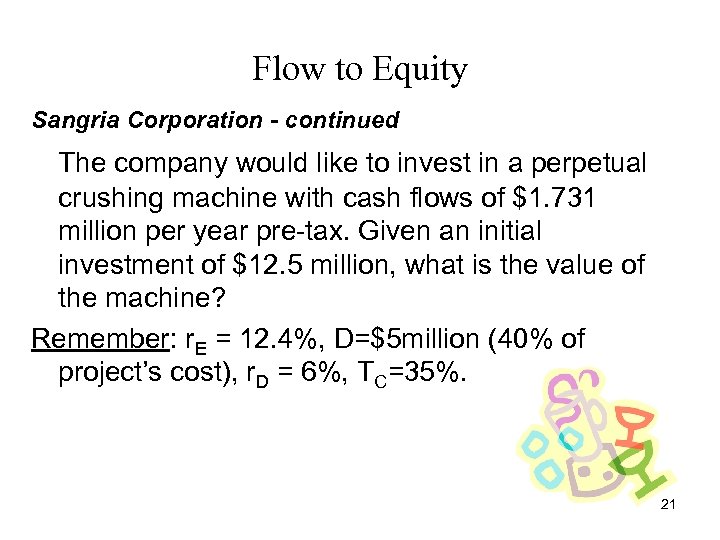 Flow to Equity

Sangria Corporation - continued

The company would like to invest in a perpetual crushing machine with cash flows of \$1.731 million per year pre-tax. Given an initial investment of \$12.5 million, what is the value of the machine?

Remember: $r_E$ = 12.4%, D=\$5million (40% of project's cost), $r_D$ = 6%, $T_C$=35%.

21